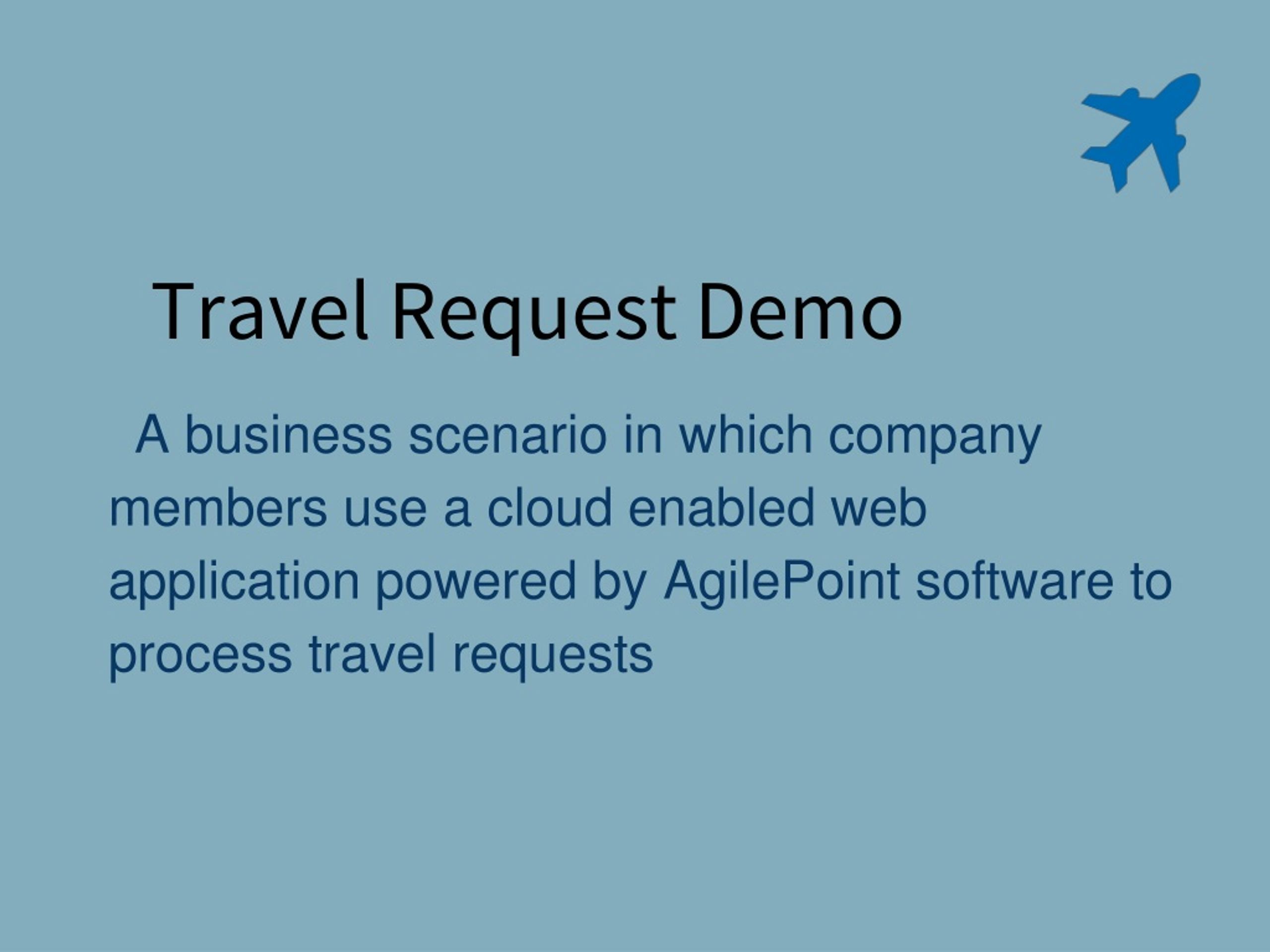 Travel Request Demo

A business scenario in which company members use a cloud enabled web application powered by AgilePoint software to process travel requests